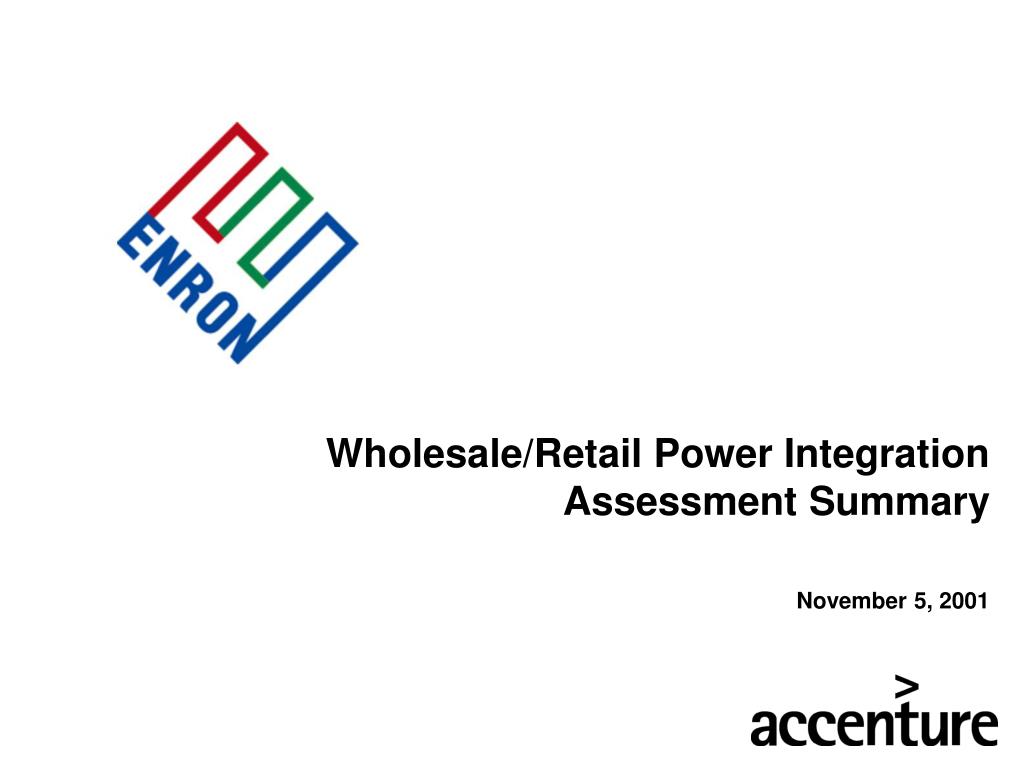 ENRON

Wholesale/Retail Power Integration Assessment Summary

November 5, 2001

accenture